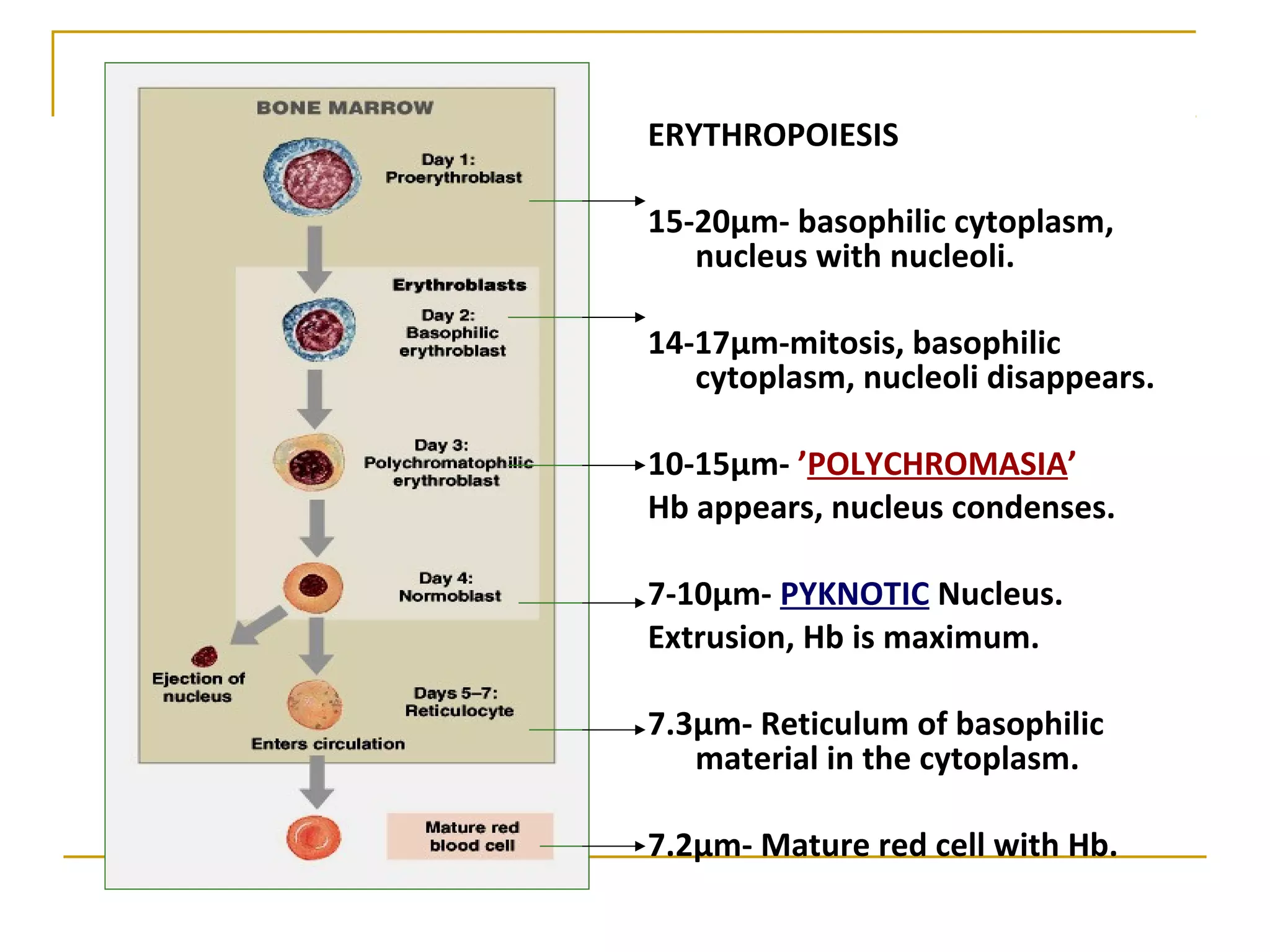 BONE MARROW

Day 1:
Proerythroblast

Erythroblasts

Day 2:
Basophilic
erythroblast

Day 3:
Polychromatophilic
erythroblast

Day 4:
Normoblast

Ejection of
nucleus

Days 5–7:
Reticulocyte

Enters circulation

Mature red
blood cell

ERYTHROPOIESIS

15-20µm- basophilic cytoplasm, nucleus with nucleoli.

14-17µm-mitosis, basophilic cytoplasm, nucleoli disappears.

10-15µm- ’POLYCHROMASIA’
Hb appears, nucleus condenses.

7-10µm- PYKNOTIC Nucleus.
Extrusion, Hb is maximum.

7.3µm- Reticulum of basophilic material in the cytoplasm.

7.2µm- Mature red cell with Hb.